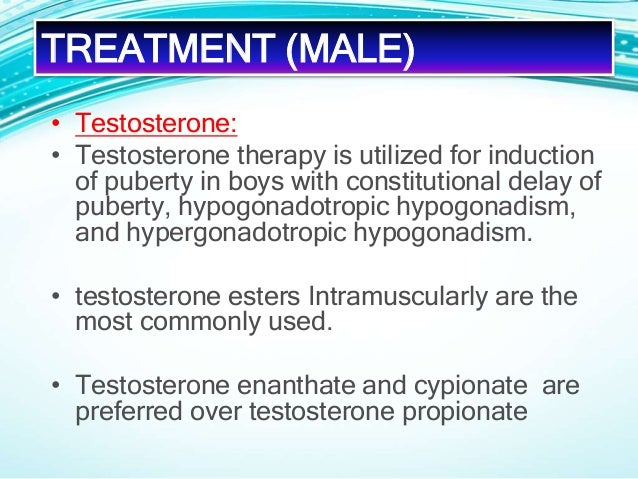 TREATMENT (MALE)

• Testosterone:
• Testosterone therapy is utilized for induction of puberty in boys with constitutional delay of puberty, hypogonadotropic hypogonadism, and hypergonadotropic hypogonadism.

• testosterone esters Intramuscularly are the most commonly used.

• Testosterone enanthate and cypionate are preferred over testosterone propionate